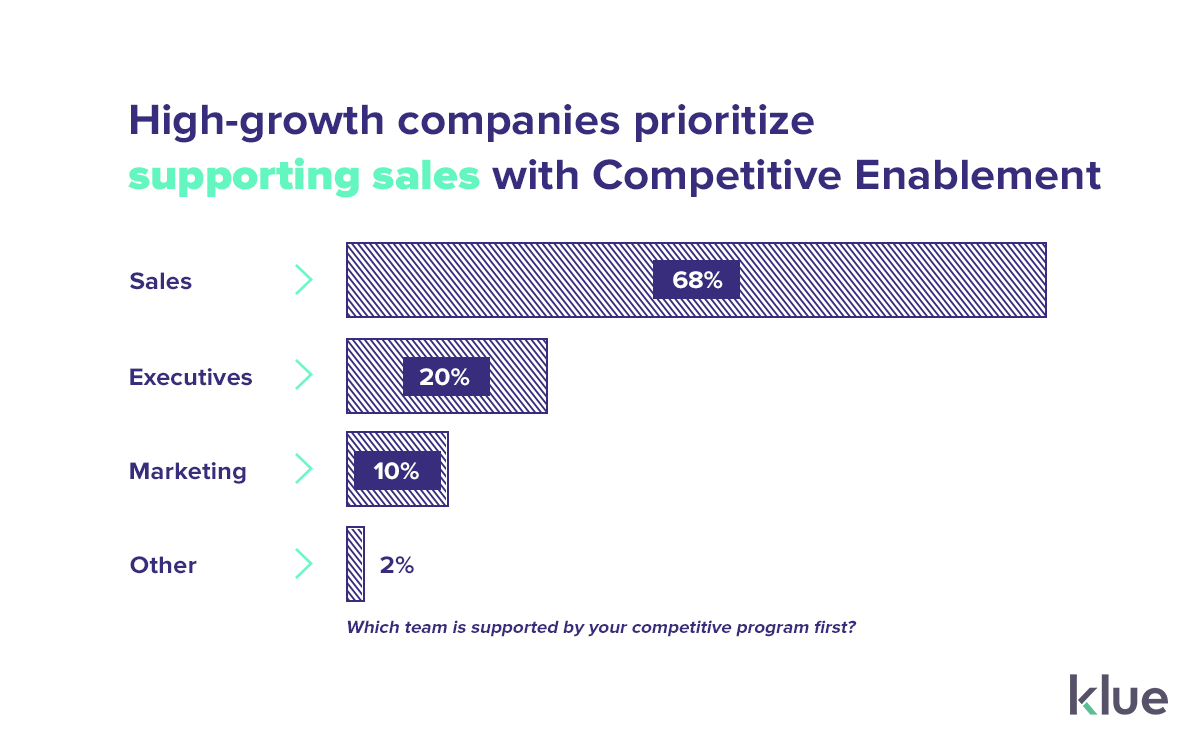 High-growth companies prioritize supporting sales with Competitive Enablement

Sales 68%

Executives 20%

Marketing 10%

Other 2%

Which team is supported by your competitive program first?

klue